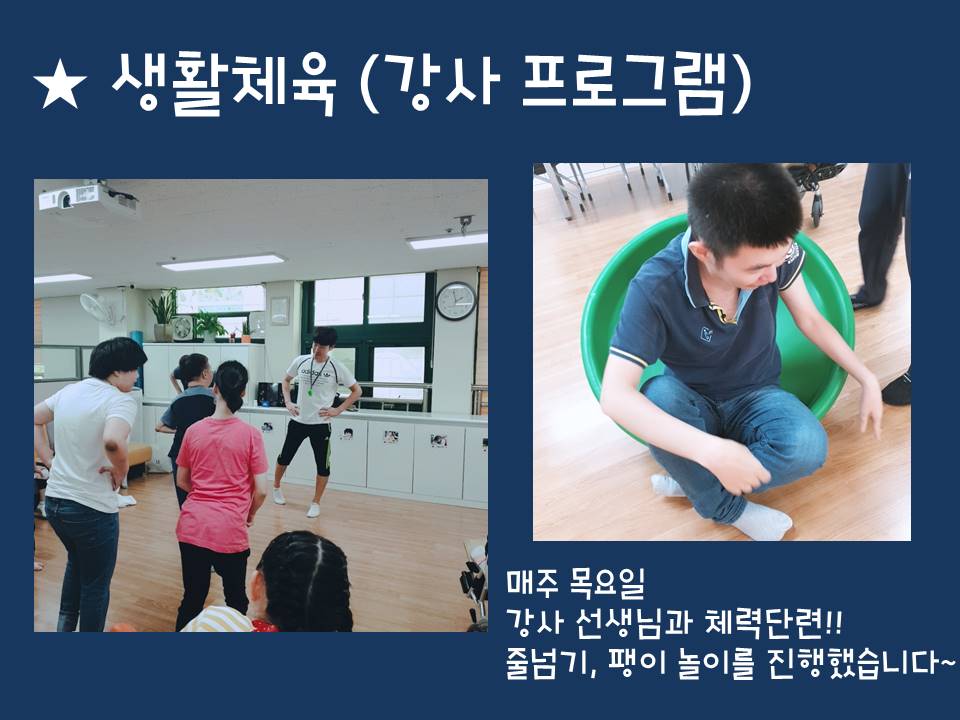 ★ 생활체육 (강사 프로그램)

매주 목요일
강사 선생님과 체력단련!!
줄넘기, 팽이 놀이를 진행했습니다~